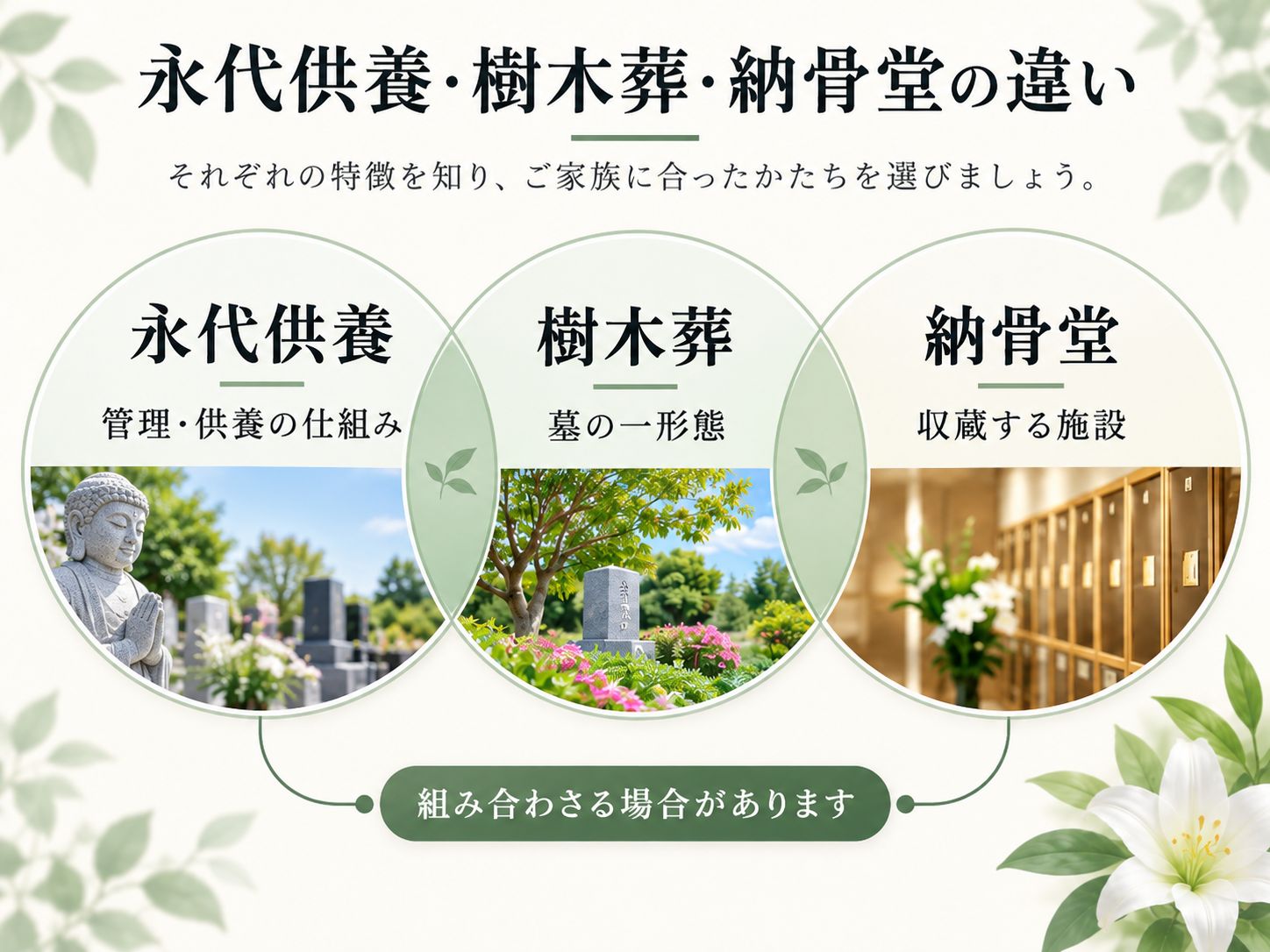 永代供養・樹木葬・納骨堂の違い

それぞれの特徴を知り、ご家族に合ったかたちを選びましょう。

永代供養

管理・供養の仕組み

樹木葬

墓の一形態

納骨堂

収蔵する施設

組み合わさる場合があります